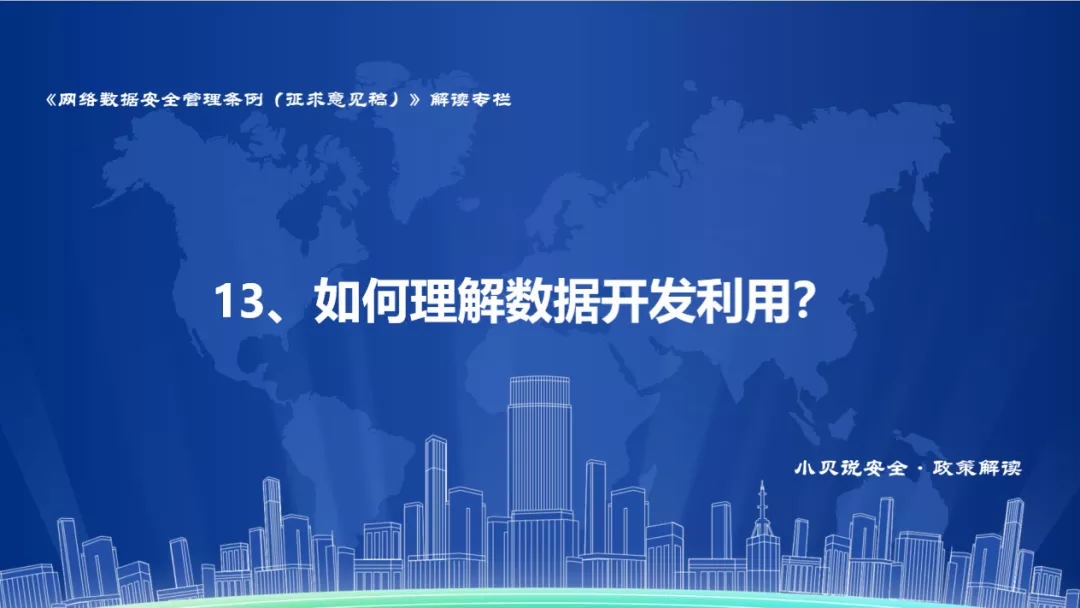 《网络数据安全管理条例（征求意见稿）》解读专栏

13、如何理解数据开发利用?

小贝说安全 · 政策解读